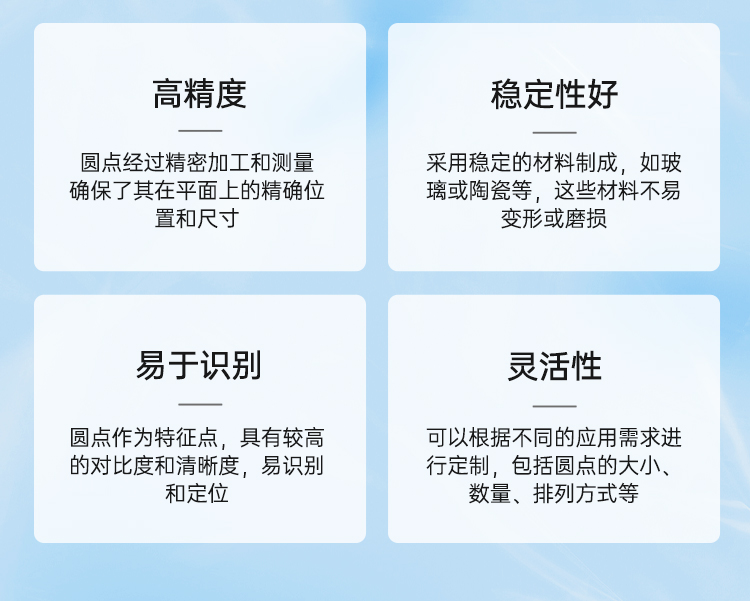 高精度

圆点经过精密加工和测量确保了其在平面上的精确位置和尺寸

稳定性好

采用稳定的材料制成，如玻璃或陶瓷等，这些材料不易变形或磨损

易于识别

圆点作为特征点，具有较高的对比度和清晰度，易识别和定位

灵活性

可以根据不同的应用需求进行定制，包括圆点的大小、数量、排列方式等